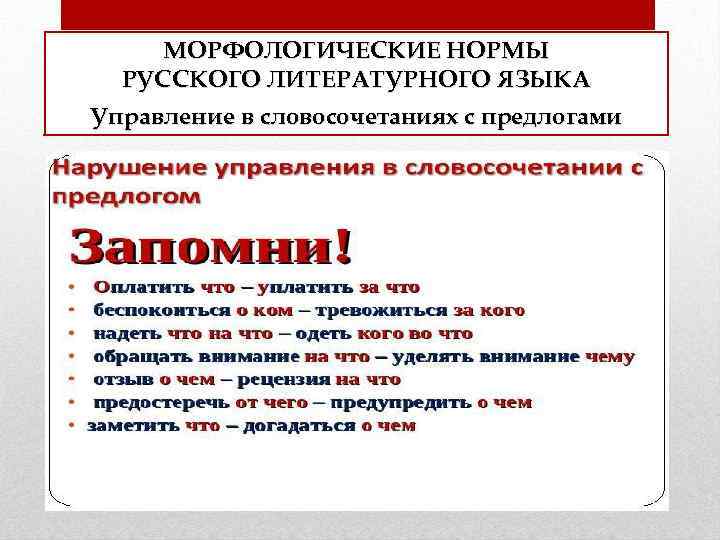 МОРФОЛОГИЧЕСКИЕ НОРМЫ
РУССКОГО ЛИТЕРАТУРНОГО ЯЗЫКА
Управление в словосочетаниях с предлогами

Нарушение управления в словосочетании с предлогом

Запомни!

• Оплатить что – уплатить за что
• беспокоиться о ком – тревожиться за кого
• надеть что на что – одеть кого во что
• обращать внимание на что – уделять внимание чему
• отзыв о чем – рецензия на что
• предостеречь от чего – предупредить о чем
• заметить что – догадаться о чем